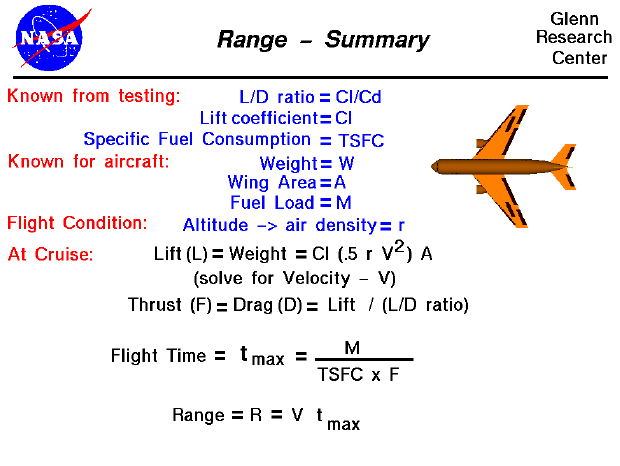 NASA

Range – Summary

Glenn Research Center

Known from testing: L/D ratio = Cl/Cd

Lift coefficient = Cl

Specific Fuel Consumption = TSFC

Known for aircraft: Weight = W

Wing Area = A

Fuel Load = M

Flight Condition: Altitude -> air density = r

At Cruise: Lift (L) = Weight = Cl (.5 r $V^2$) A

(solve for Velocity – V)

Thrust (F) = Drag (D) = Lift / (L/D ratio)

Flight Time = $t_{max} = \frac{M}{TSFC \times F}$

Range = R = V $t_{max}$